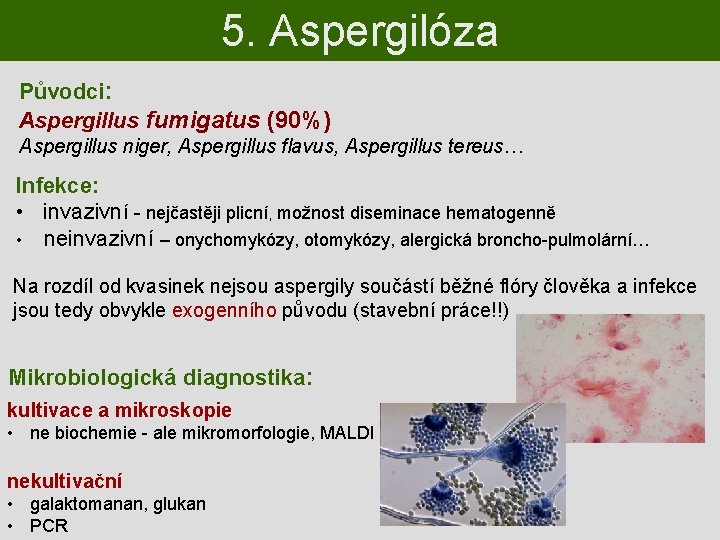 5. Aspergilóza

Původci:
Aspergillus fumigatus (90%)
Aspergillus niger, Aspergillus flavus, Aspergillus tereus…

Infekce:
• invazivní - nejčastěji plicní, možnost diseminace hematogenně
• neinvazivní – onychomykózy, otomykózy, alergická broncho-pulmolární…

Na rozdíl od kvasinek nejsou aspergily součástí běžné flóry člověka a infekce jsou tedy obvykle exogenního původu (stavební práce!!)

Mikrobiologická diagnostika:
kultivace a mikroskopie
• ne biochemie - ale mikromorfologie, MALDI

nekultivační
• galaktomanan, glukan
• PCR